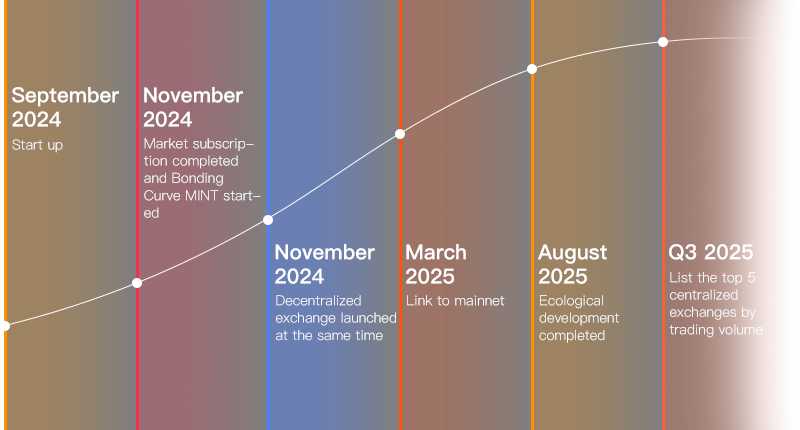 September 2024
Start up

November 2024
Market subscription completed and Bonding Curve MINT started

November 2024
Decentralized exchange launched at the same time

March 2025
Link to mainnet

August 2025
Ecological development completed

Q3 2025
List the top 5 centralized exchanges by trading volume